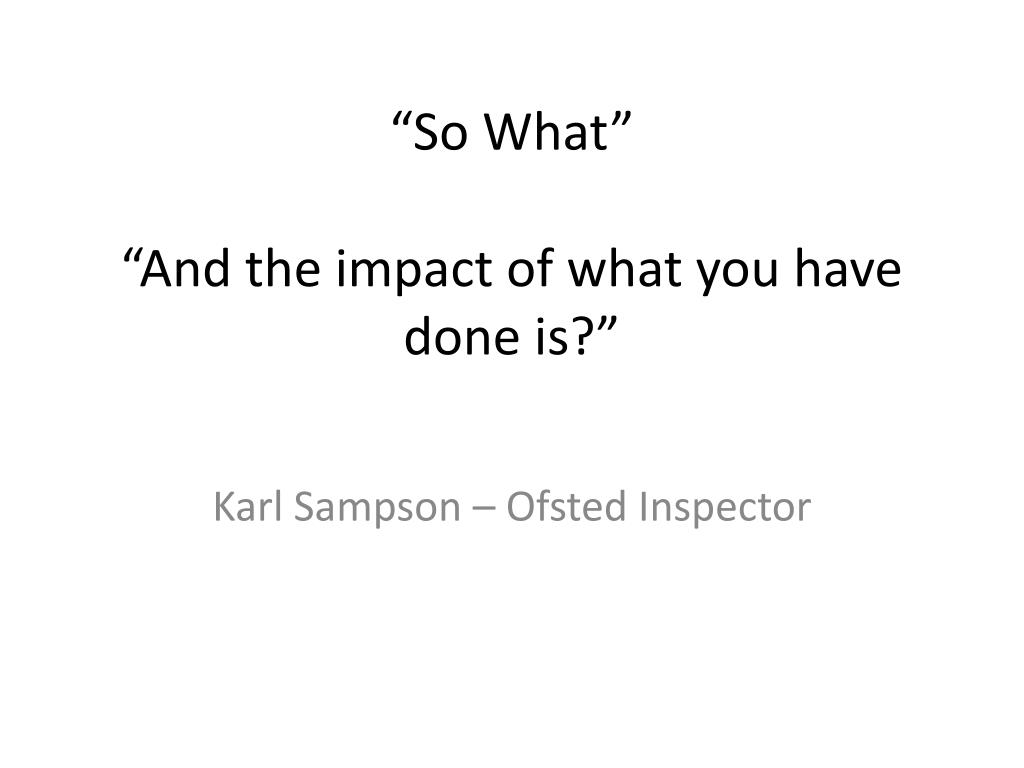 “So What”

“And the impact of what you have done is?”

Karl Sampson – Ofsted Inspector